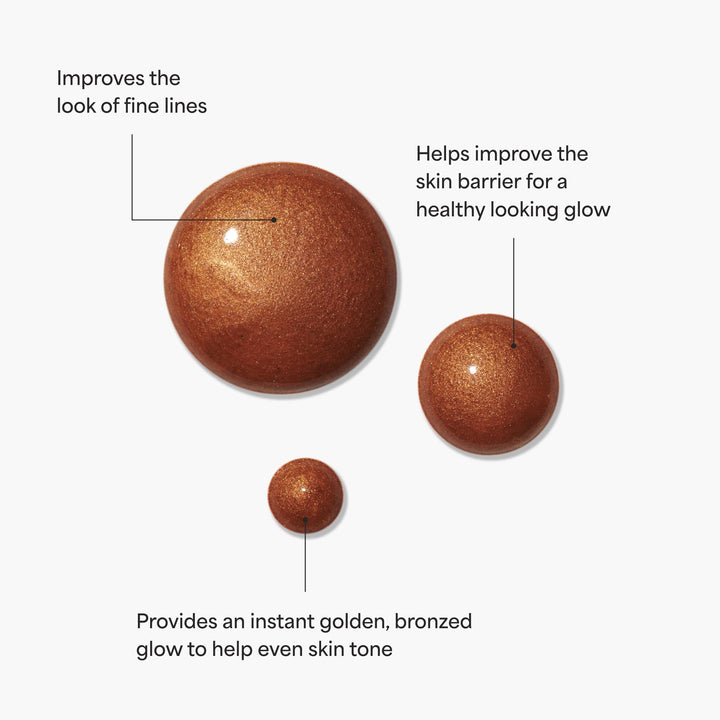 Improves the look of fine lines

Helps improve the skin barrier for a healthy looking glow

Provides an instant golden, bronzed glow to help even skin tone